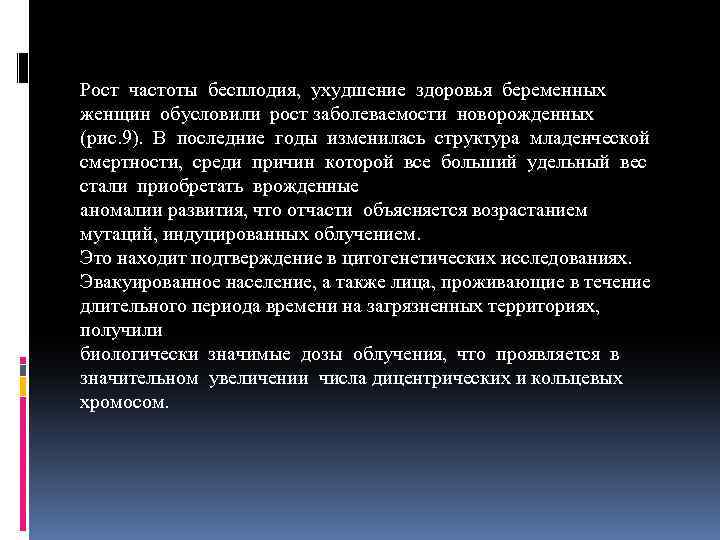 Рост частоты бесплодия, ухудшение здоровья беременных женщин обусловили рост заболеваемости новорожденных (рис.9). В последние годы изменилась структура младенческой смертности, среди причин которой все больший удельный вес стали приобретать врожденные
аномалии развития, что отчасти объясняется возрастанием мутаций, индуцированных облучением.
Это находит подтверждение в цитогенетических исследованиях. Эвакуированное население, а также лица, проживающие в течение длительного периода времени на загрязненных территориях, получили
биологически значимые дозы облучения, что проявляется в значительном увеличении числа дицентрических и кольцевых хромосом.